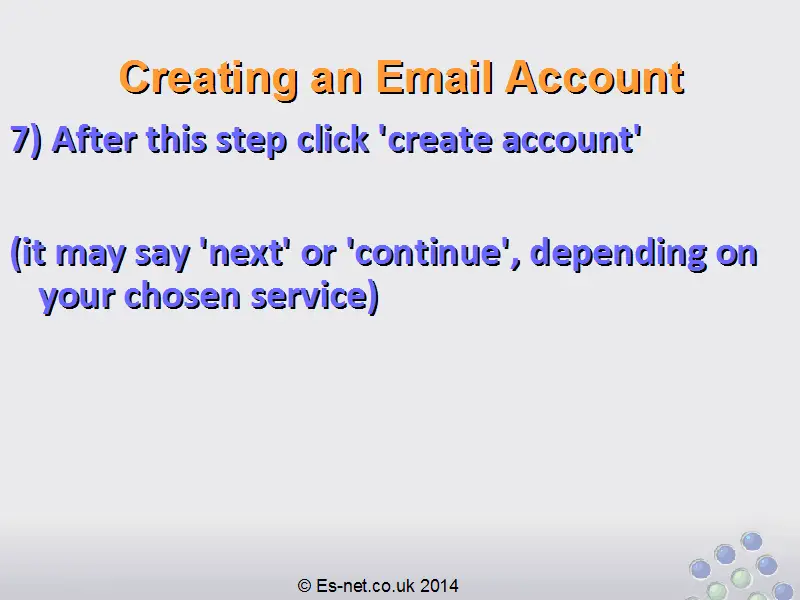 Creating an Email Account

7) After this step click 'create account'

(it may say 'next' or 'continue', depending on your chosen service)

© Es-net.co.uk 2014